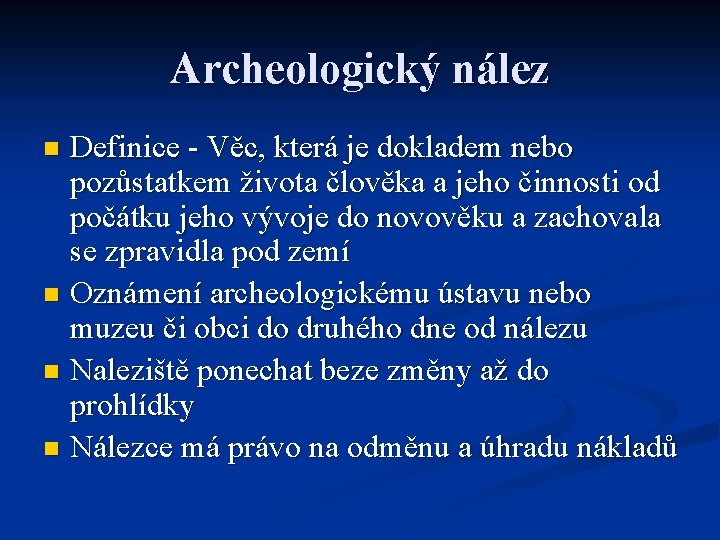 Archeologický nález

Definice - Věc, která je dokladem nebo pozůstatkem života člověka a jeho činnosti od počátku jeho vývoje do novověku a zachovala se zpravidla pod zemí

Oznámení archeologickému ústavu nebo muzeu či obci do druhého dne od nálezu

Naleziště ponechat beze změny až do prohlídky

Nálezce má právo na odměnu a úhradu nákladů